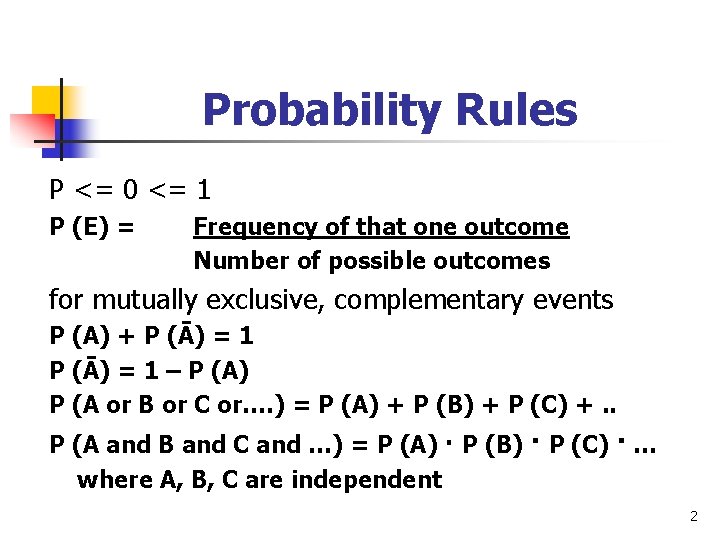 Probability Rules

P <= 0 <= 1

P (E) = $\frac{\text{Frequency of that one outcome}}{\text{Number of possible outcomes}}$

for mutually exclusive, complementary events

P (A) + P ($\bar{A}$) = 1

P ($\bar{A}$) = 1 – P (A)

P (A or B or C or....) = P (A) + P (B) + P (C) + ..

P (A and B and C and ...) = P (A) · P (B) · P (C) · ...
where A, B, C are independent

2